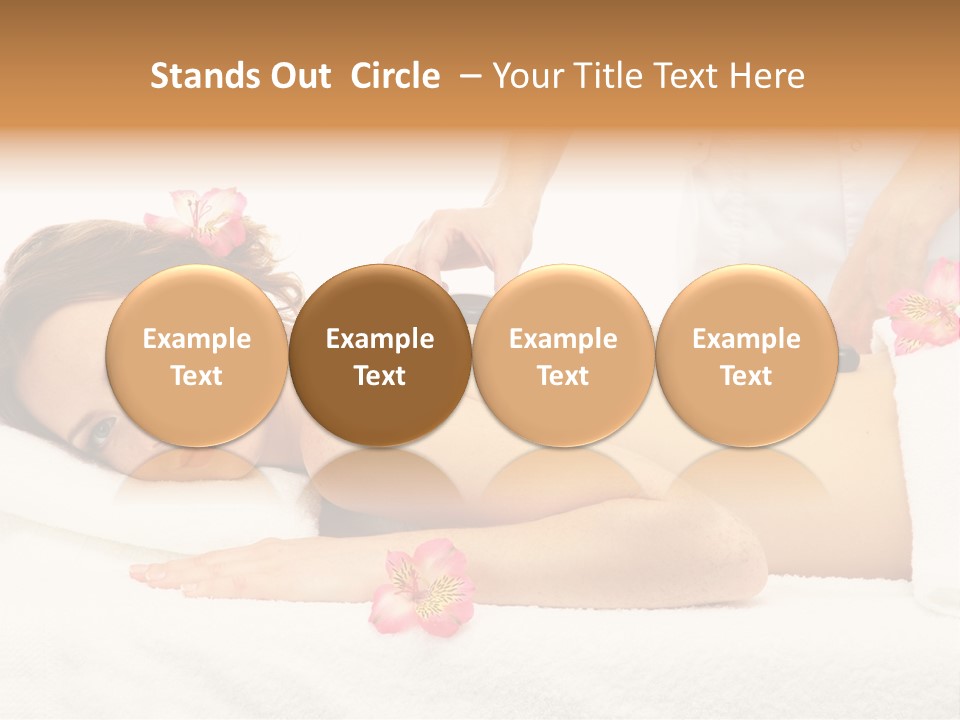 Stands Out Circle – Your Title Text Here

Example Text

Example Text

Example Text

Example Text